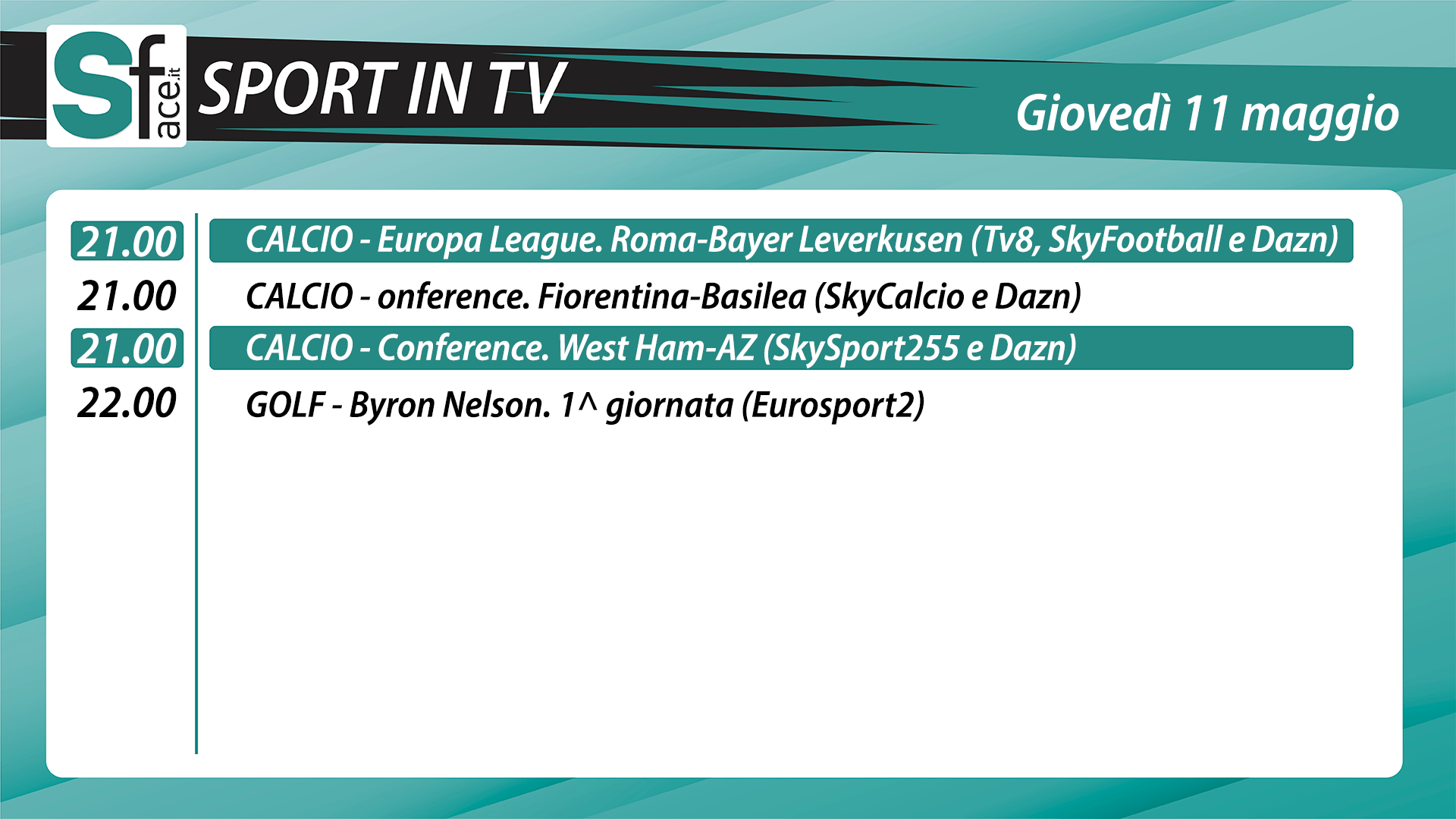 Sface.it

SPORT IN TV

Giovedì 11 maggio

21.00 CALCIO - Europa League. Roma-Bayer Leverkusen (Tv8, SkyFootball e Dazn)

21.00 CALCIO - onference. Fiorentina-Basilea (SkyCalcio e Dazn)

21.00 CALCIO - Conference. West Ham-AZ (SkySport255 e Dazn)

22.00 GOLF - Byron Nelson. 1^ giornata (Eurosport2)